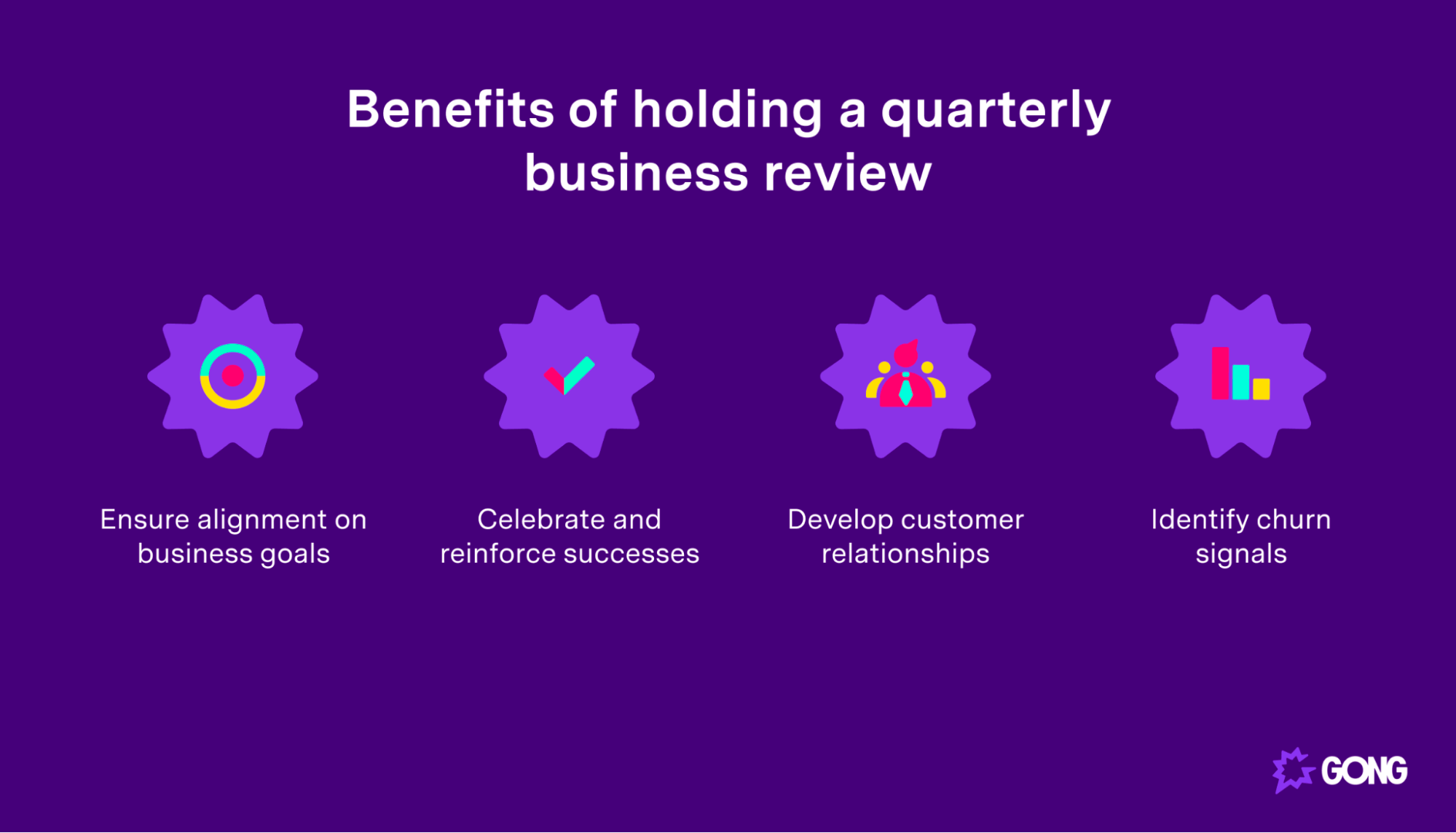 Benefits of holding a quarterly business review

Ensure alignment on business goals

Celebrate and reinforce successes

Develop customer relationships

Identify churn signals

GONG